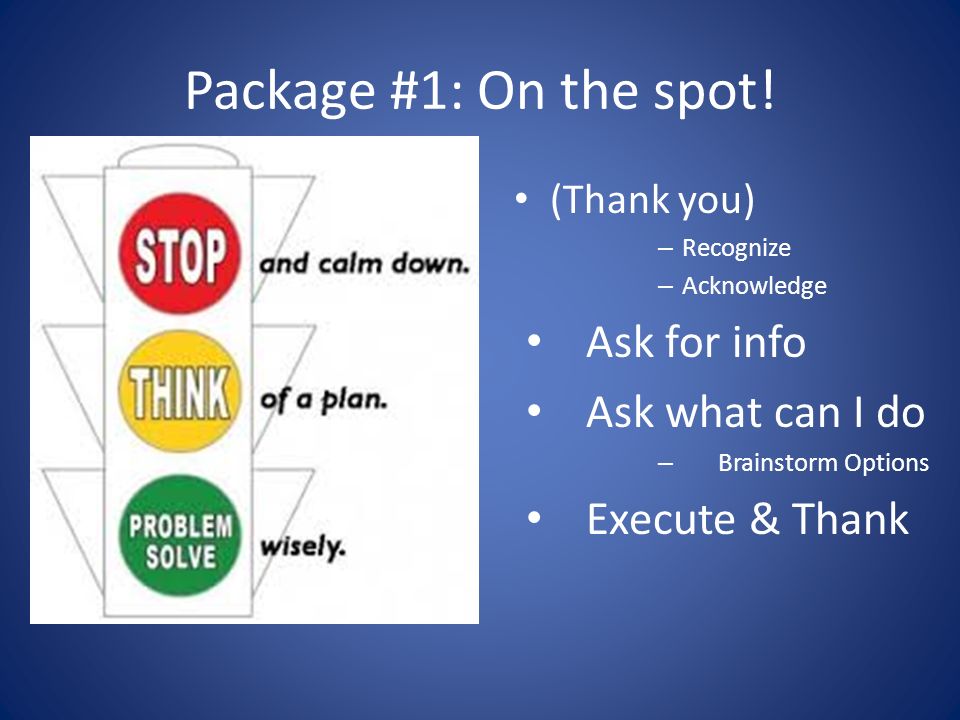 Package #1: On the spot!

STOP and calm down.

THINK of a plan.

PROBLEM SOLVE wisely.

• (Thank you)
– Recognize
– Acknowledge
• Ask for info
• Ask what can I do
– Brainstorm Options
• Execute & Thank